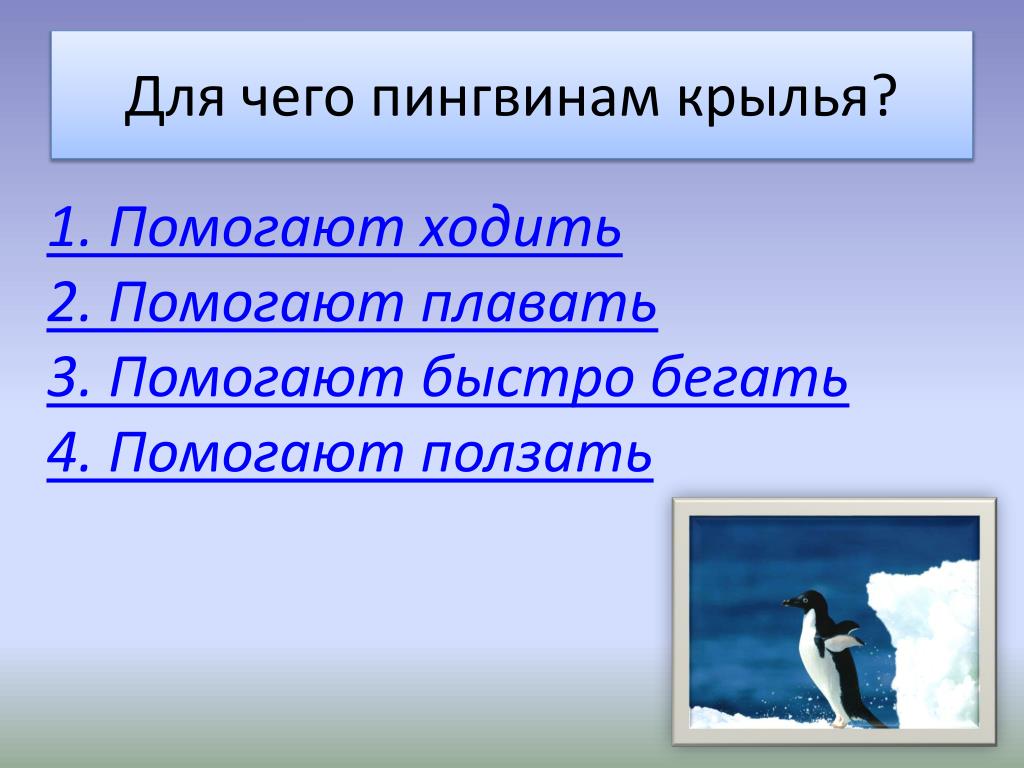 Для чего пингвинам крылья?

1. Помогают ходить
2. Помогают плавать
3. Помогают быстро бегать
4. Помогают ползать